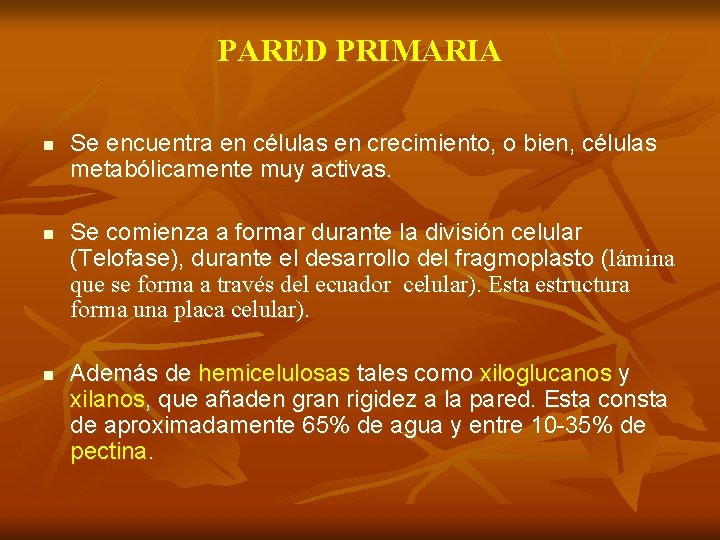 PARED PRIMARIA

▪ Se encuentra en células en crecimiento, o bien, células metabólicamente muy activas.

▪ Se comienza a formar durante la división celular (Telofase), durante el desarrollo del fragmoplasto (lámina que se forma a través del ecuador celular). Esta estructura forma una placa celular).

▪ Además de hemicelulosas tales como xiloglucanos y xilanos, que añaden gran rigidez a la pared. Esta consta de aproximadamente 65% de agua y entre 10-35% de pectina.